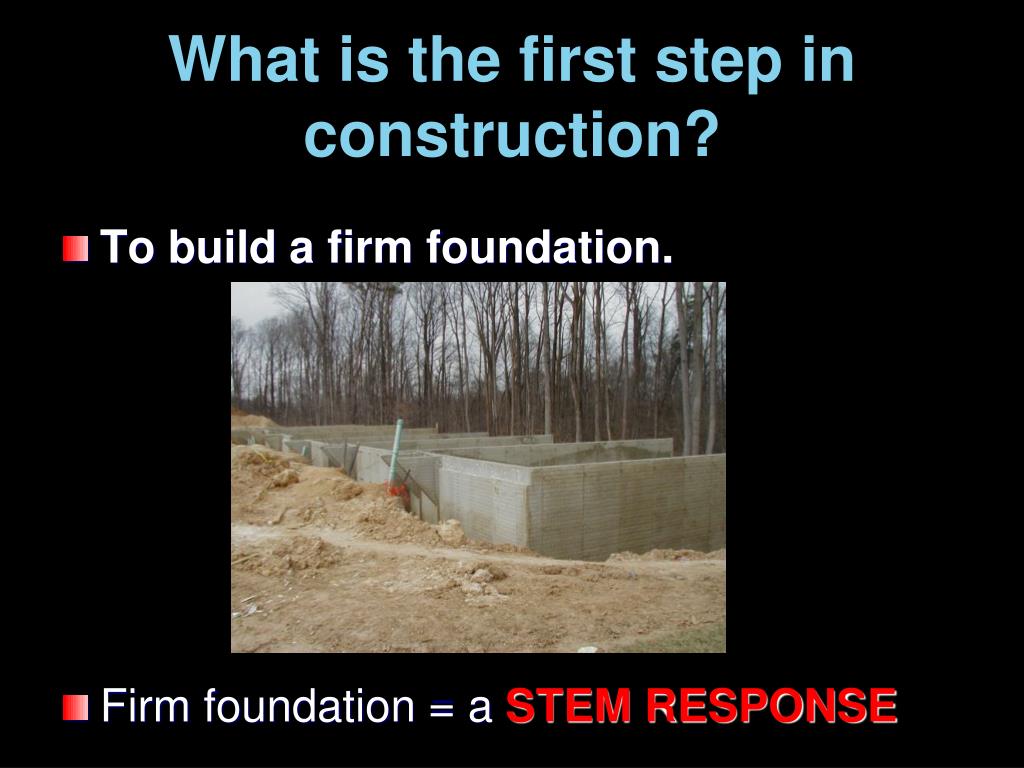 What is the first step in construction?

To build a firm foundation.

Firm foundation = a STEM RESPONSE